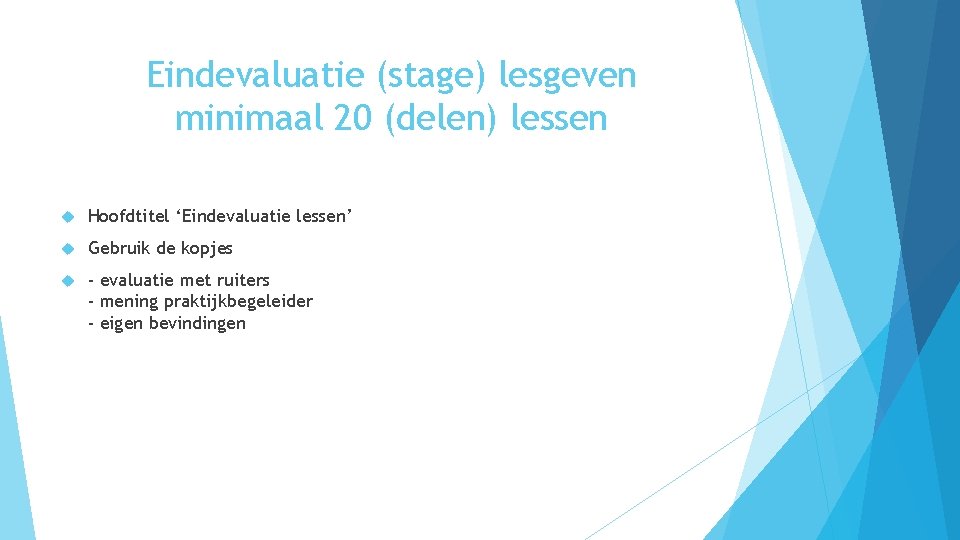 Eindevaluatie (stage) lesgeven minimaal 20 (delen) lessen

Hoofdtitel ‘Eindevaluatie lessen’

Gebruik de kopjes

- evaluatie met ruiters
- mening praktijkbegeleider
- eigen bevindingen